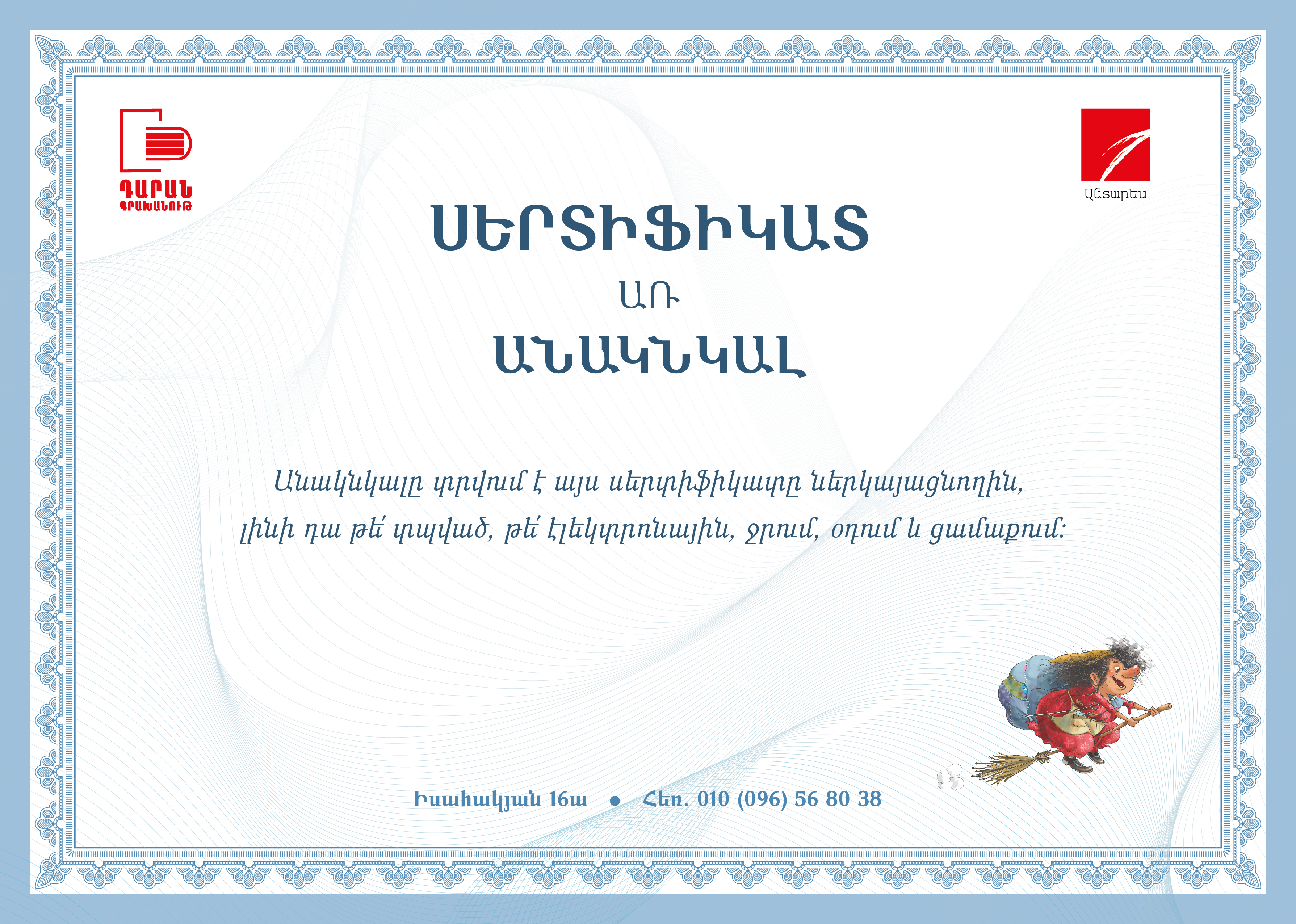 ԴԱՐԱՆ
ԳՐԱԽԱՆՈՒԹ

Անտարես

ՍԵՐՏԻՖԻԿԱՏ
ԱՌ
ԱՆԱԿՆԿԱԼ

Անակնկալը տրվում է այս սերտիֆիկատը ներկայացնողին, լինի դա թե՛ տպված, թե՛ էլեկտրոնային, ջրում, օդում և ցամաքում:

Իսահակյան 16ա • Հեռ. 010 (096) 56 80 38